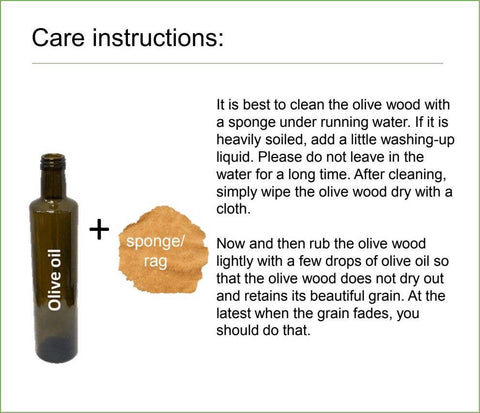 Care instructions:

Olive oil

+

sponge/ rag

It is best to clean the olive wood with a sponge under running water. If it is heavily soiled, add a little washing-up liquid. Please do not leave in the water for a long time. After cleaning, simply wipe the olive wood dry with a cloth.

Now and then rub the olive wood lightly with a few drops of olive oil so that the olive wood does not dry out and retains its beautiful grain. At the latest when the grain fades, you should do that.